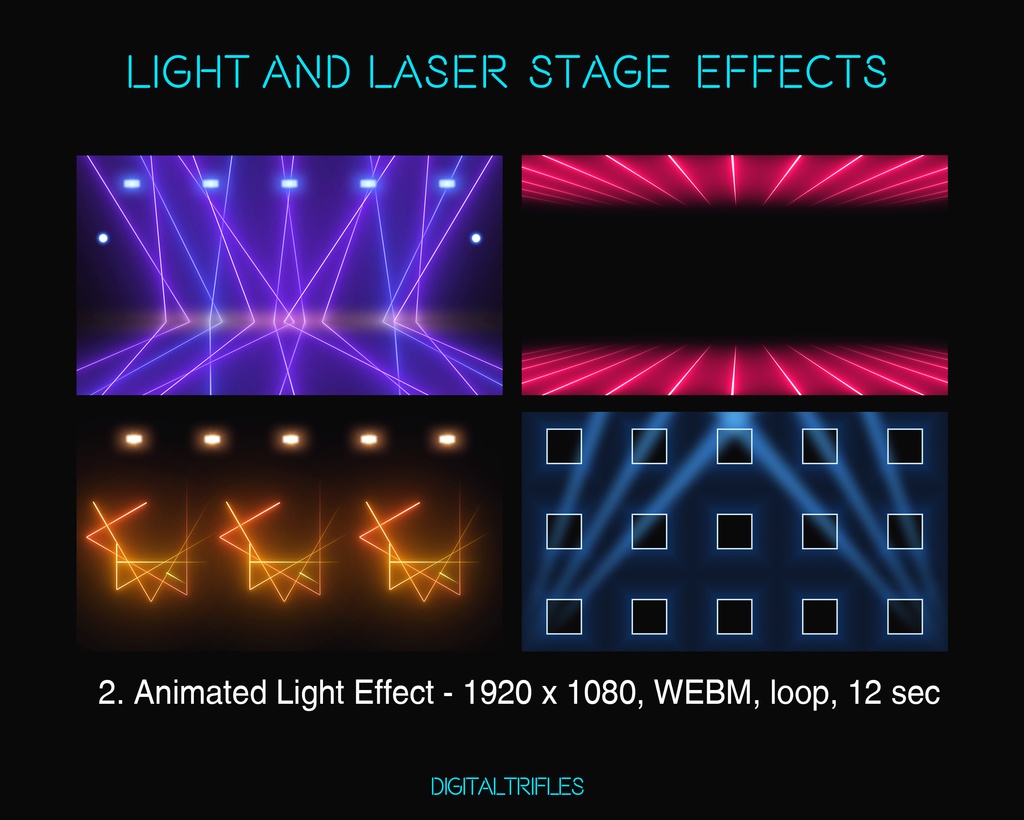 LIGHT AND LASER STAGE EFFECTS

2. Animated Light Effect - 1920 x 1080, WEBM, loop, 12 sec

DIGITALTRIFLES